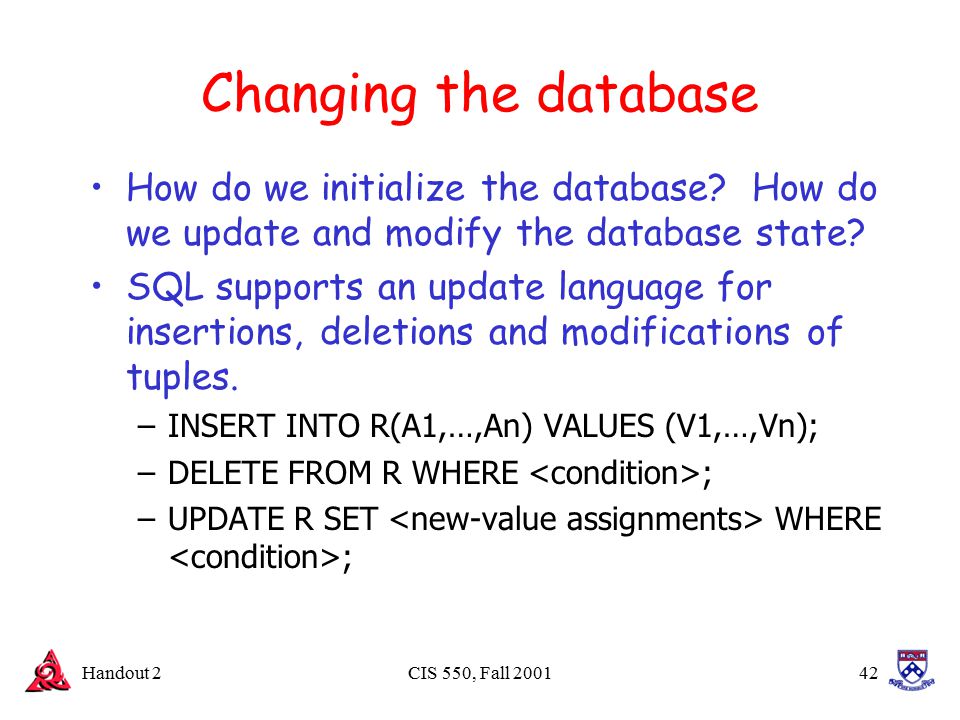 Changing the database

• How do we initialize the database? How do we update and modify the database state?

• SQL supports an update language for insertions, deletions and modifications of tuples.

– INSERT INTO R(A1,…,An) VALUES (V1,…,Vn);

– DELETE FROM R WHERE <condition>;

– UPDATE R SET <new-value assignments> WHERE <condition>;

Handout 2 CIS 550, Fall 2001 42